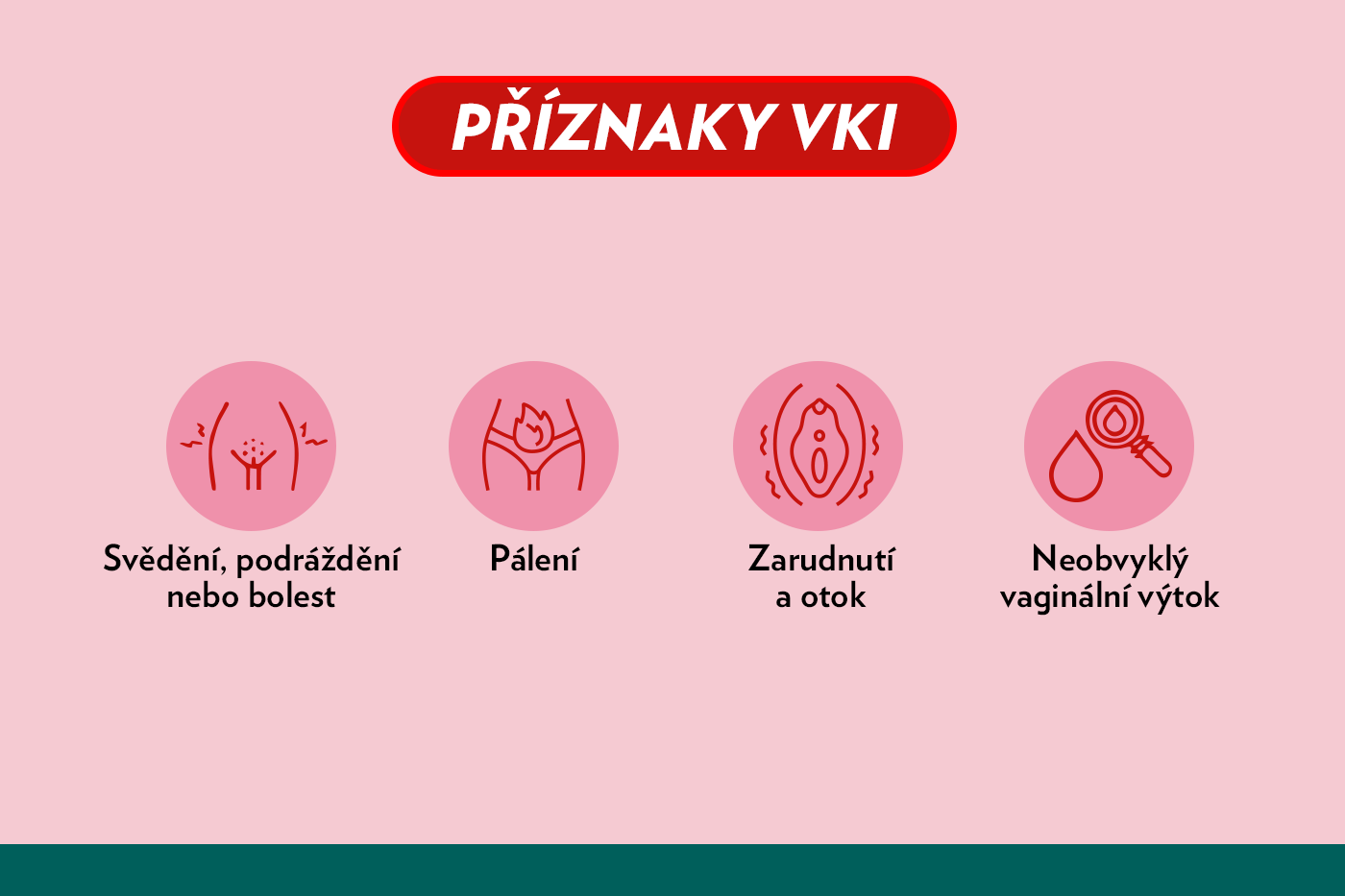 PŘÍZNAKY VKI

Svědění, podráždění nebo bolest

Pálení

Zarudnutí a otok

Neobvyklý vaginální výtok